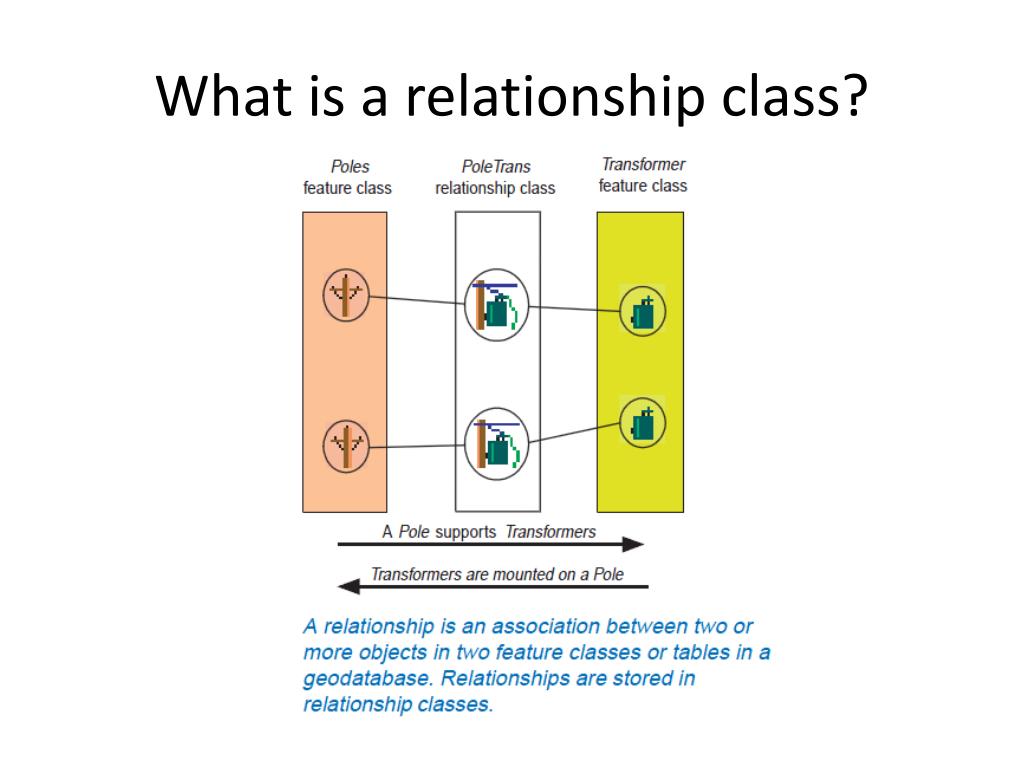 What is a relationship class?

Poles feature class

PoleTrans relationship class

Transformer feature class

A Pole supports Transformers

Transformers are mounted on a Pole

A relationship is an association between two or more objects in two feature classes or tables in a geodatabase. Relationships are stored in relationship classes.